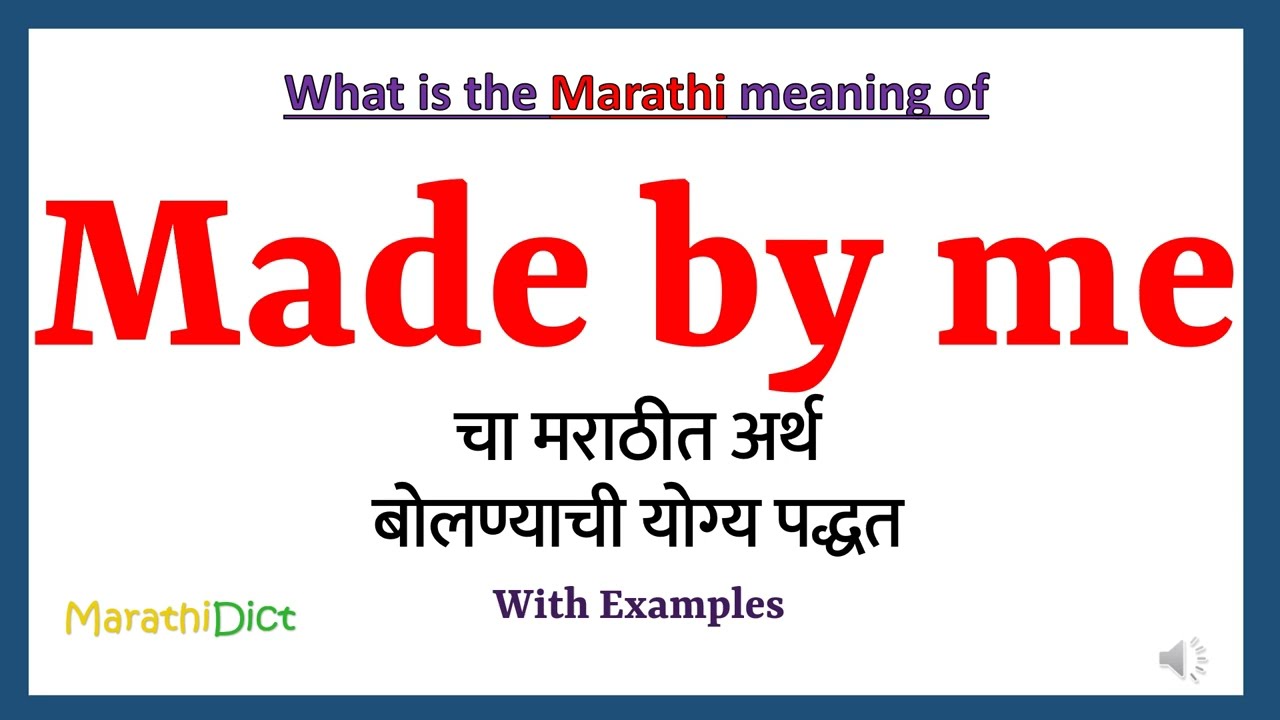 What is the Marathi meaning of

Made by me

चा मराठीत अर्थ
बोलण्याची योग्य पद्धत

With Examples

MarathiDict